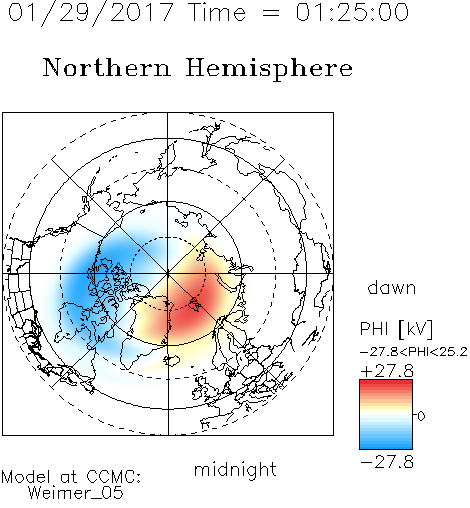 01/29/2017 Time = 01:25:00

Northern Hemisphere

dawn

PHI [kV]
-27.8<PHI<25.2
+27.8
0
-27.8

midnight

Model at CCMC:
Weimer_05